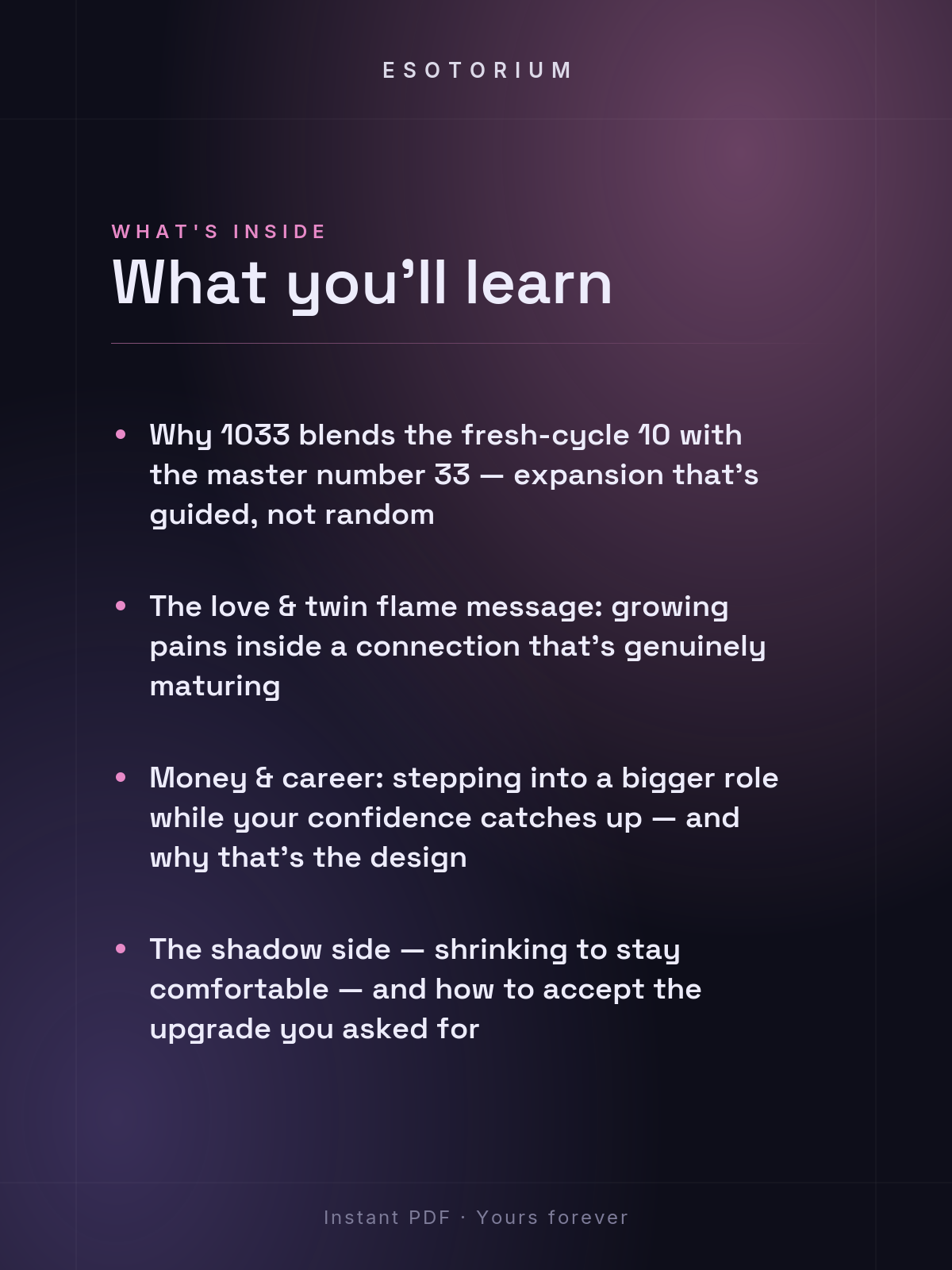 ESOTORIUM

WHAT'S INSIDE

What you'll learn

• Why 1033 blends the fresh-cycle 10 with the master number 33 — expansion that's guided, not random

• The love & twin flame message: growing pains inside a connection that's genuinely maturing

• Money & career: stepping into a bigger role while your confidence catches up — and why that's the design

• The shadow side — shrinking to stay comfortable — and how to accept the upgrade you asked for

Instant PDF · Yours forever